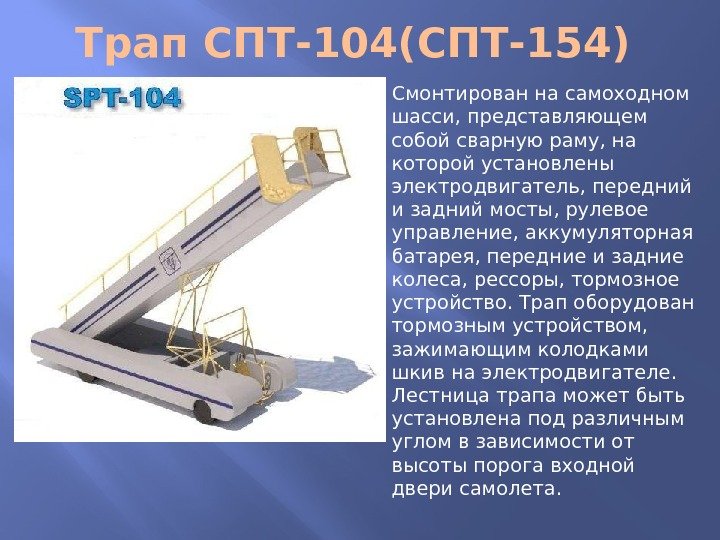 Трап СПТ-104(СПТ-154)

SPT-104

Смонтирован на самоходном шасси, представляющем собой сварную раму, на которой установлены электродвигатель, передний и задний мосты, рулевое управление, аккумуляторная батарея, передние и задние колеса, рессоры, тормозное устройство. Трап оборудован тормозным устройством, зажимающим колодками шкив на электродвигателе. Лестница трапа может быть установлена под различным углом в зависимости от высоты порога входной двери самолета.